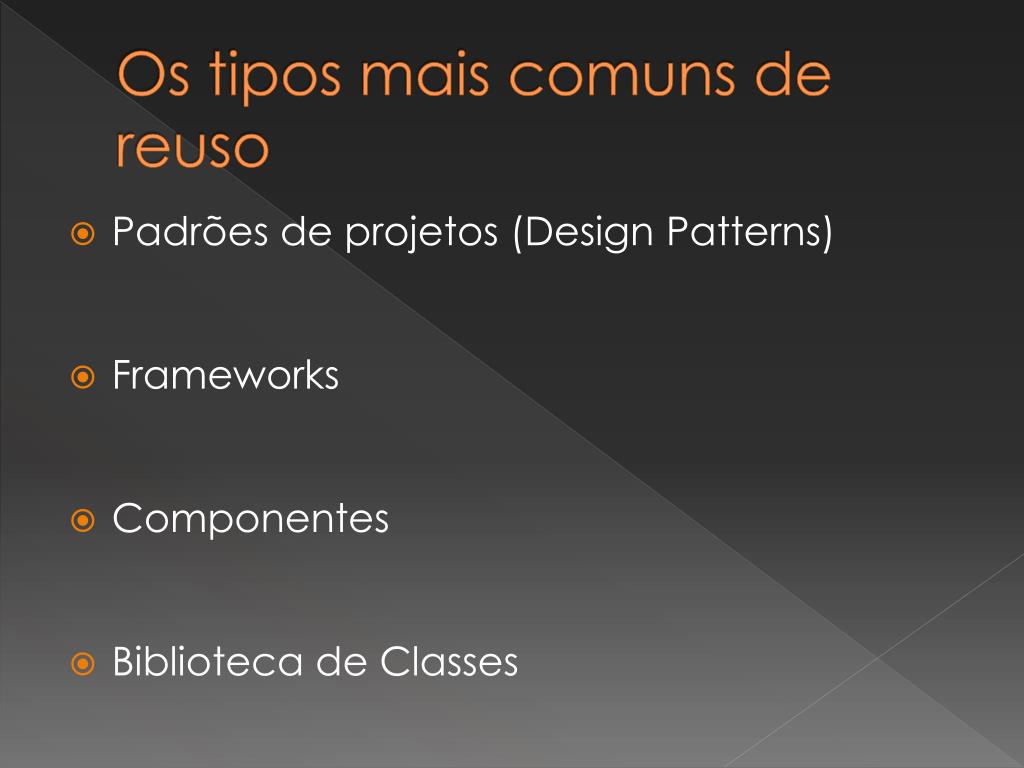 Os tipos mais comuns de reuso

Padrões de projetos (Design Patterns)

Frameworks

Componentes

Biblioteca de Classes